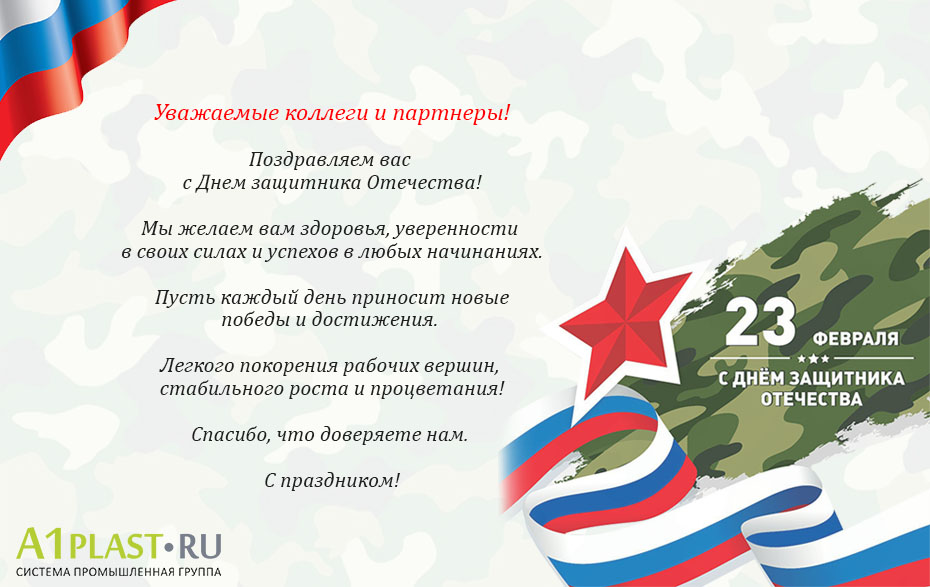 Уважаемые коллеги и партнеры!

Поздравляем вас с Днем защитника Отечества!

Мы желаем вам здоровья, уверенности в своих силах и успехов в любых начинаниях.

Пусть каждый день приносит новые победы и достижения.

Легкого покорения рабочих вершин, стабильного роста и процветания!

Спасибо, что доверяете нам.

С праздником!

23 ФЕВРАЛЯ
С ДНЁМ ЗАЩИТНИКА ОТЕЧЕСТВА

A1PLAST•RU
СИСТЕМА ПРОМЫШЛЕННАЯ ГРУППА